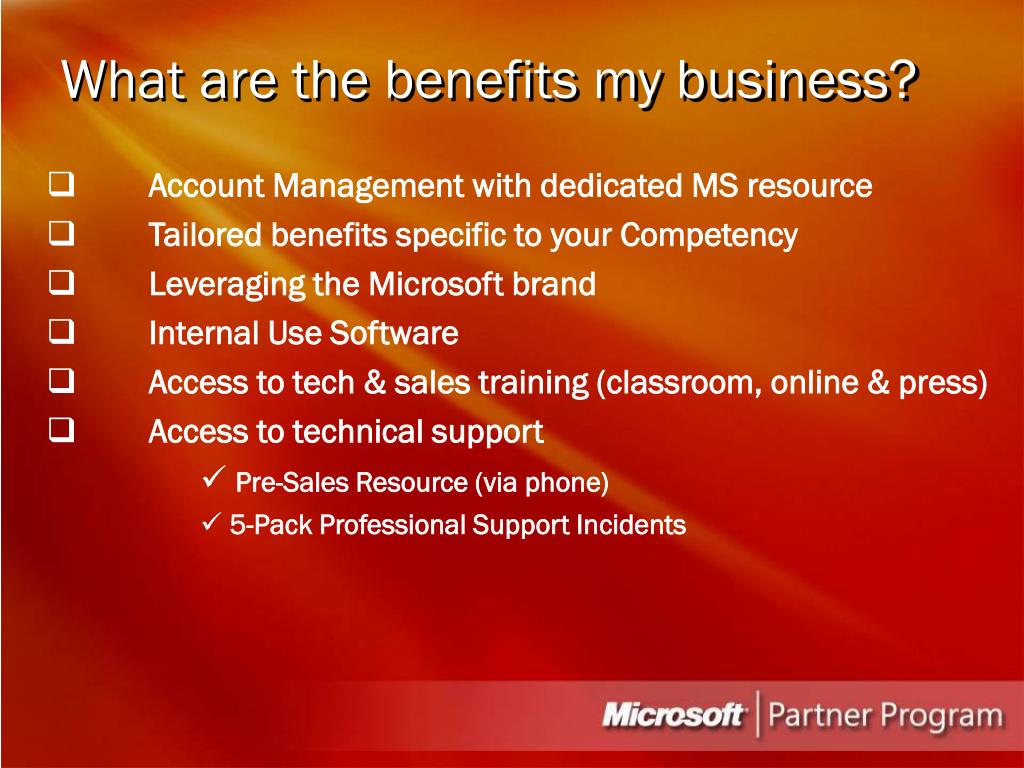 What are the benefits my business?

❑ Account Management with dedicated MS resource
❑ Tailored benefits specific to your Competency
❑ Leveraging the Microsoft brand
❑ Internal Use Software
❑ Access to tech & sales training (classroom, online & press)
❑ Access to technical support

✓ Pre-Sales Resource (via phone)
✓ 5-Pack Professional Support Incidents

Microsoft | Partner Program